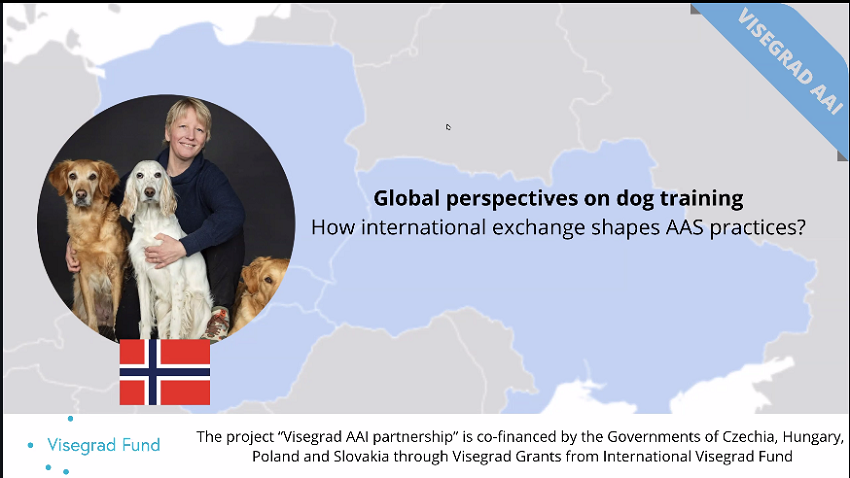 VISEGRAD AAI

Global perspectives on dog training
How international exchange shapes AAS practices?

Visegrad Fund

The project "Visegrad AAI partnership" is co-financed by the Governments of Czechia, Hungary, Poland and Slovakia through Visegrad Grants from International Visegrad Fund